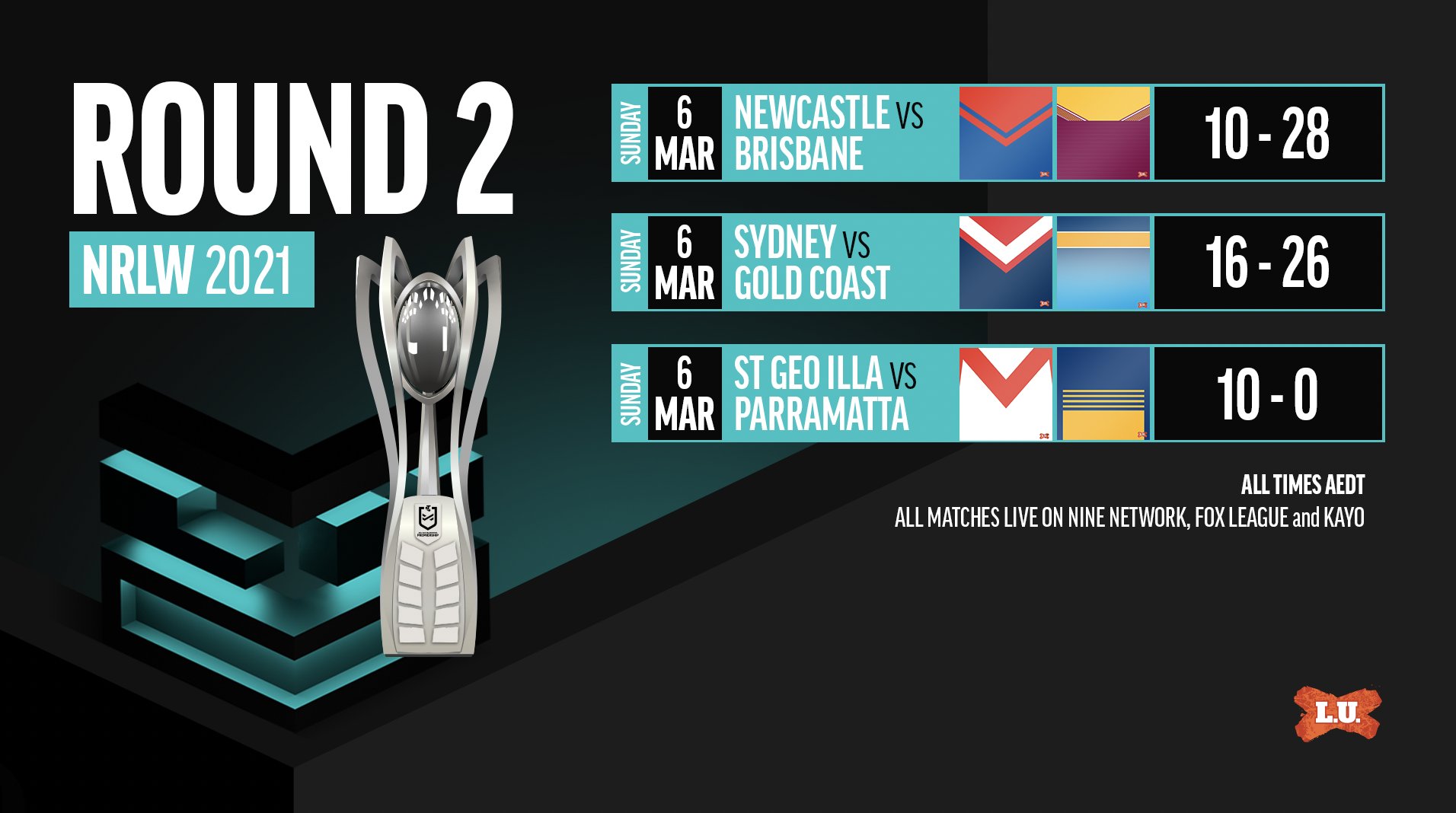 ROUND 2

NRLW 2021

PREMIERSHIP

SUNDAY 6 MAR NEWCASTLE VS BRISBANE 10 - 28

SUNDAY 6 MAR SYDNEY VS GOLD COAST 16 - 26

SUNDAY 6 MAR ST GEO ILLA VS PARRAMATTA 10 - 0

ALL TIMES AEDT

ALL MATCHES LIVE ON NINE NETWORK, FOX LEAGUE and KAYO

L.U.